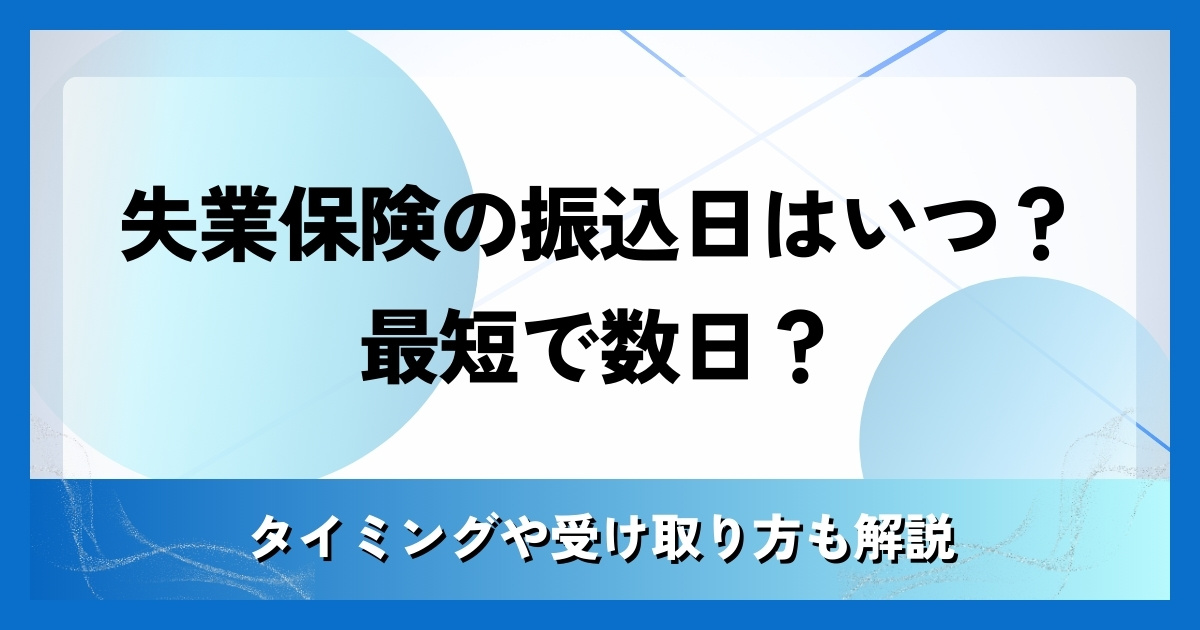 失業保険の振込日はいつ？
最短で数日？

タイミングや受け取り方も解説